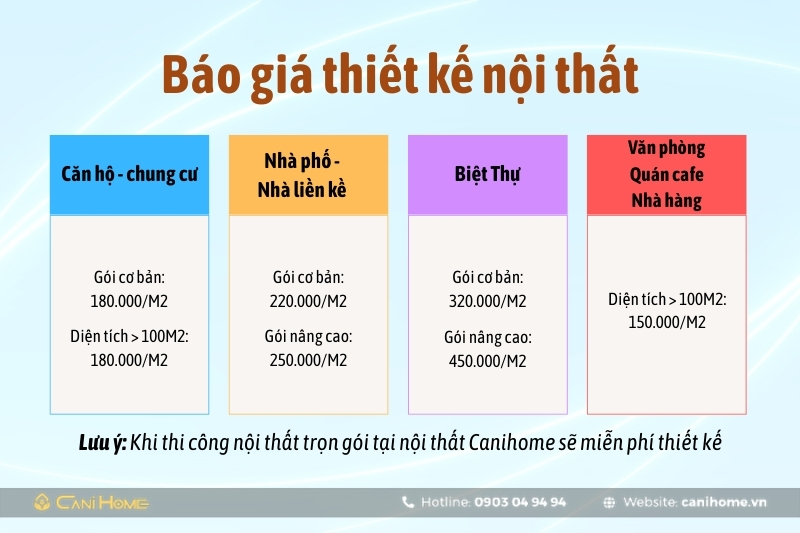 Báo giá thiết kế nội thất

Căn hộ - chung cư

Gói cơ bản:
180.000/M2

Diện tích > 100M2:
180.000/M2

Nhà phố -
Nhà liền kề

Gói cơ bản:
220.000/M2

Gói nâng cao:
250.000/M2

Biệt Thự

Gói cơ bản:
320.000/M2

Gói nâng cao:
450.000/M2

Văn phòng
Quán cafe
Nhà hàng

Diện tích > 100M2:
150.000/M2

Lưu ý: Khi thi công nội thất trọn gói tại nội thất Canihome sẽ miễn phí thiết kế

CANI HOME

Hotline: 0903 04 94 94

Website: canihome.vn